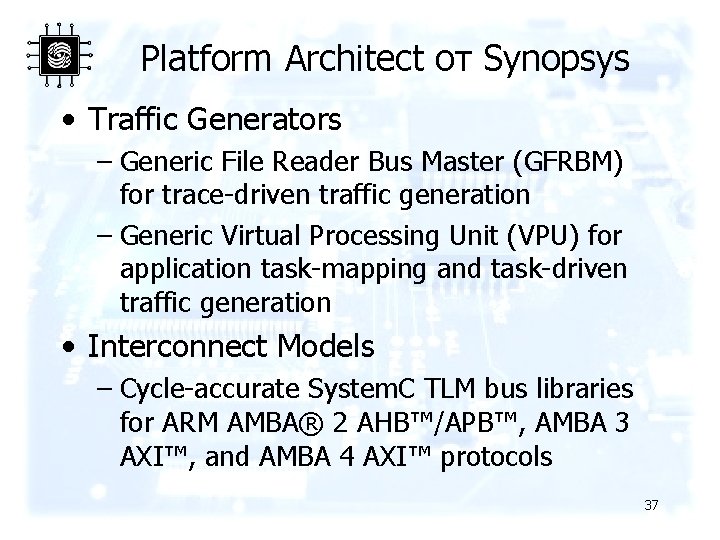 Platform Architect от Synopsys

• Traffic Generators

– Generic File Reader Bus Master (GFRBM) for trace-driven traffic generation

– Generic Virtual Processing Unit (VPU) for application task-mapping and task-driven traffic generation

• Interconnect Models

– Cycle-accurate SystemC TLM bus libraries for ARM AMBA® 2 AHB™/APB™, AMBA 3 AXI™, and AMBA 4 AXI™ protocols

37